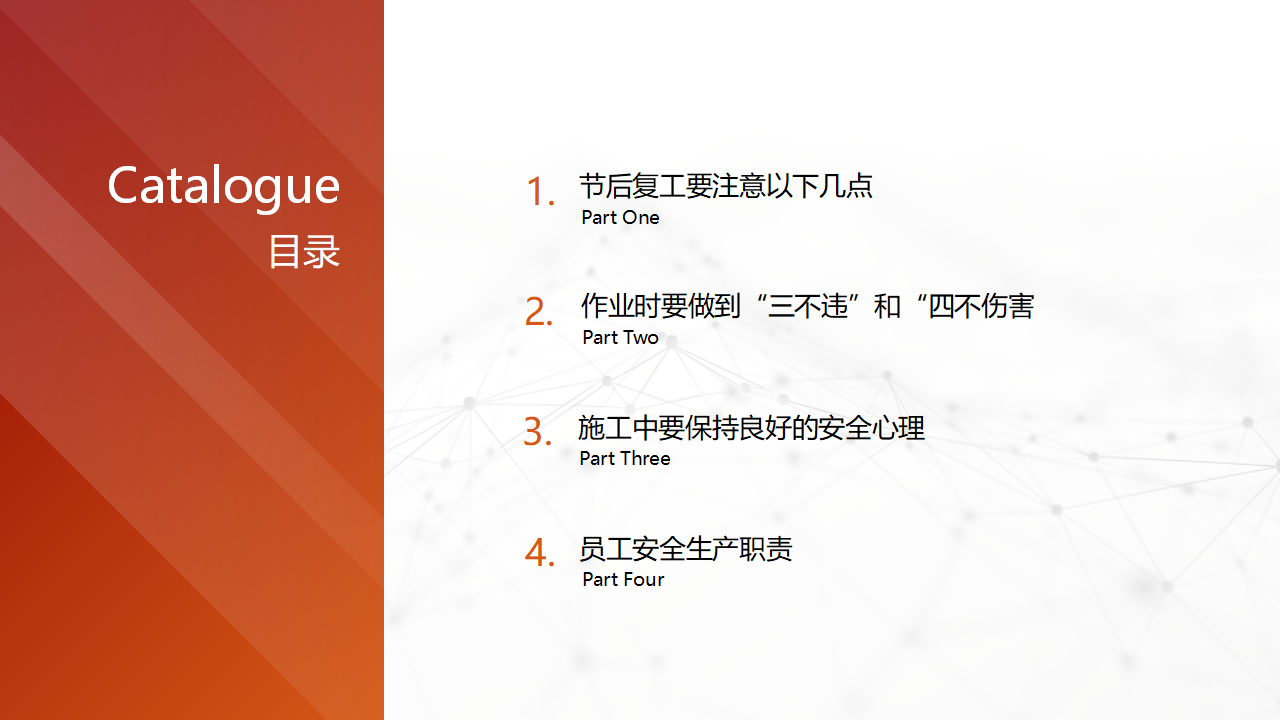 Catalogue
目录

1. 节后复工要注意以下几点
Part One

2. 作业时要做到“三不违”和“四不伤害
Part Two

3. 施工中要保持良好的安全心理
Part Three

4. 员工安全生产职责
Part Four